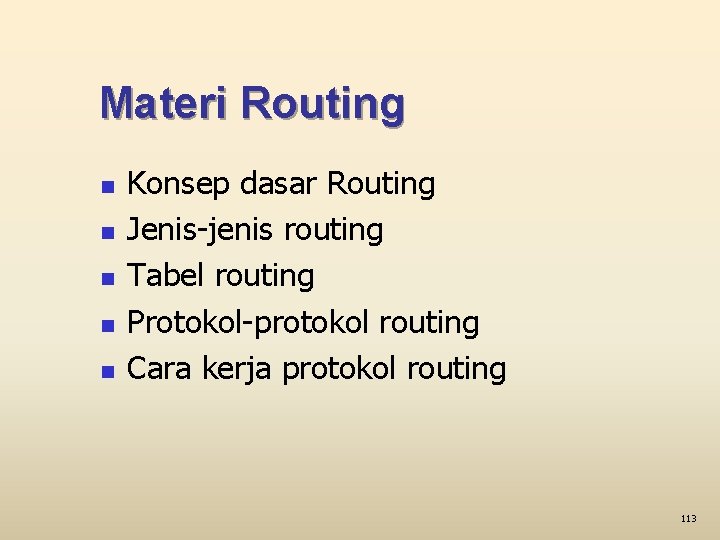 Materi Routing

- Konsep dasar Routing
- Jenis-jenis routing
- Tabel routing
- Protokol-protokol routing
- Cara kerja protokol routing

113